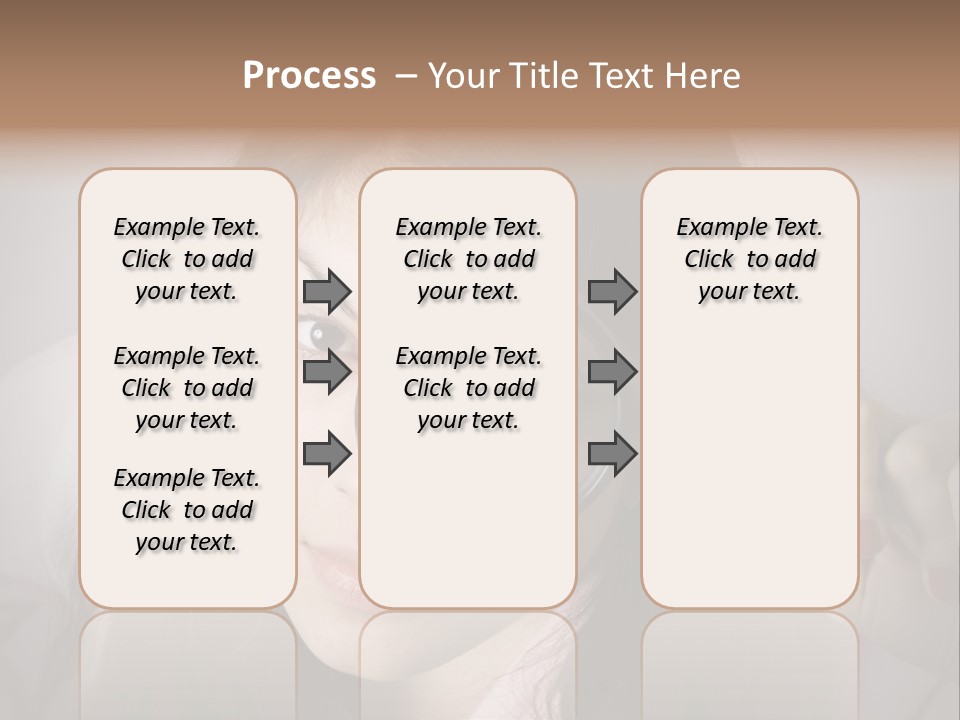 Process – Your Title Text Here

Example Text. Click to add your text.

Example Text. Click to add your text.

Example Text. Click to add your text.

Example Text. Click to add your text.

Example Text. Click to add your text.

Example Text. Click to add your text.